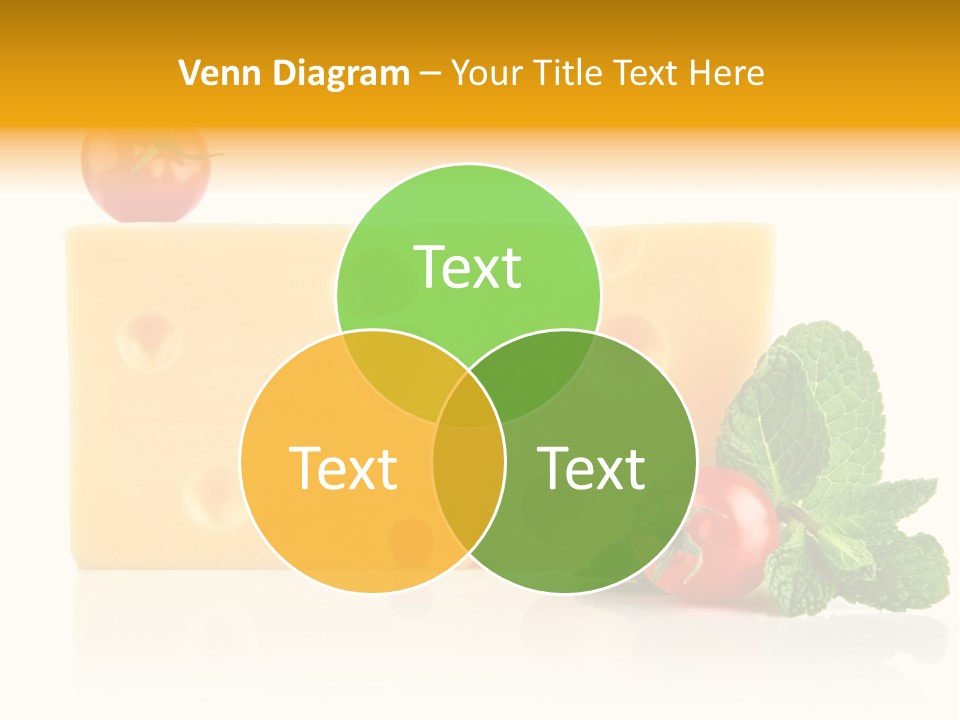 Venn Diagram – Your Title Text Here

Text

Text

Text